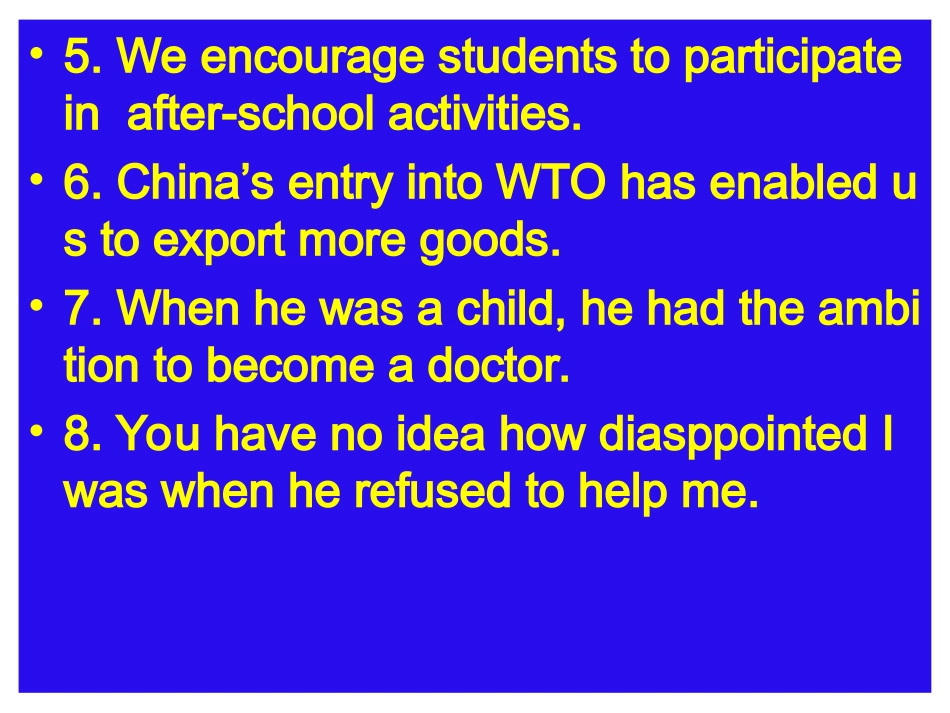 • 5. We encourage students to participate in after-school activities.

• 6. China's entry into WTO has enabled u s to export more goods.

• 7. When he was a child, he had the ambi tion to become a doctor.

• 8. You have no idea how diasppointed I was when he refused to help me.